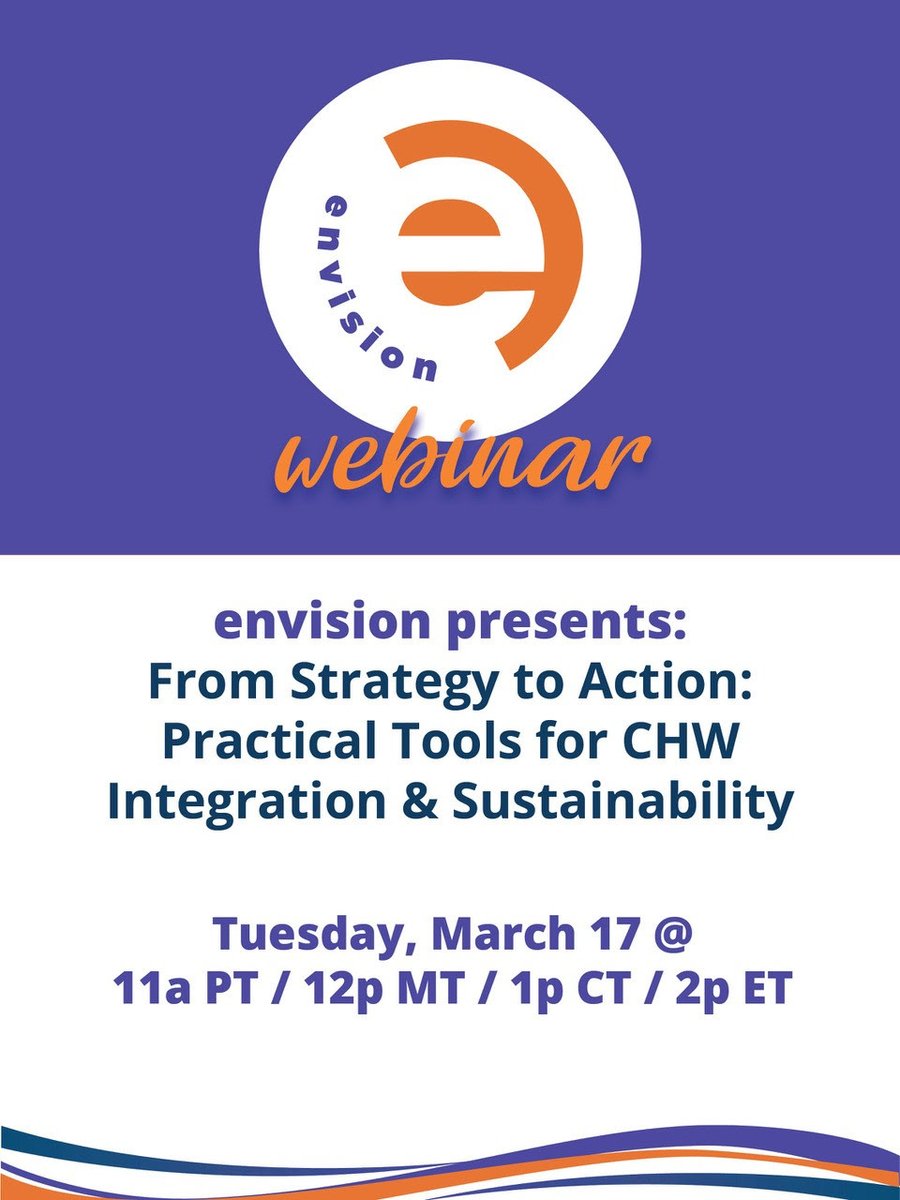 envision

webinar

envision presents:
From Strategy to Action: Practical Tools for CHW Integration & Sustainability

Tuesday, March 17 @
11a PT / 12p MT / 1p CT / 2p ET